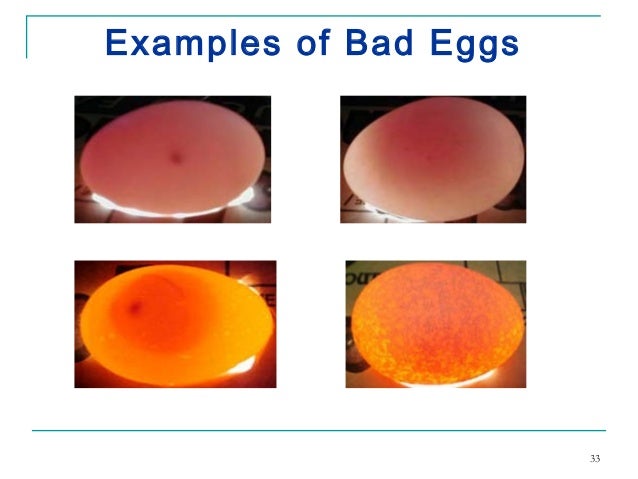 Examples of Bad Eggs

33